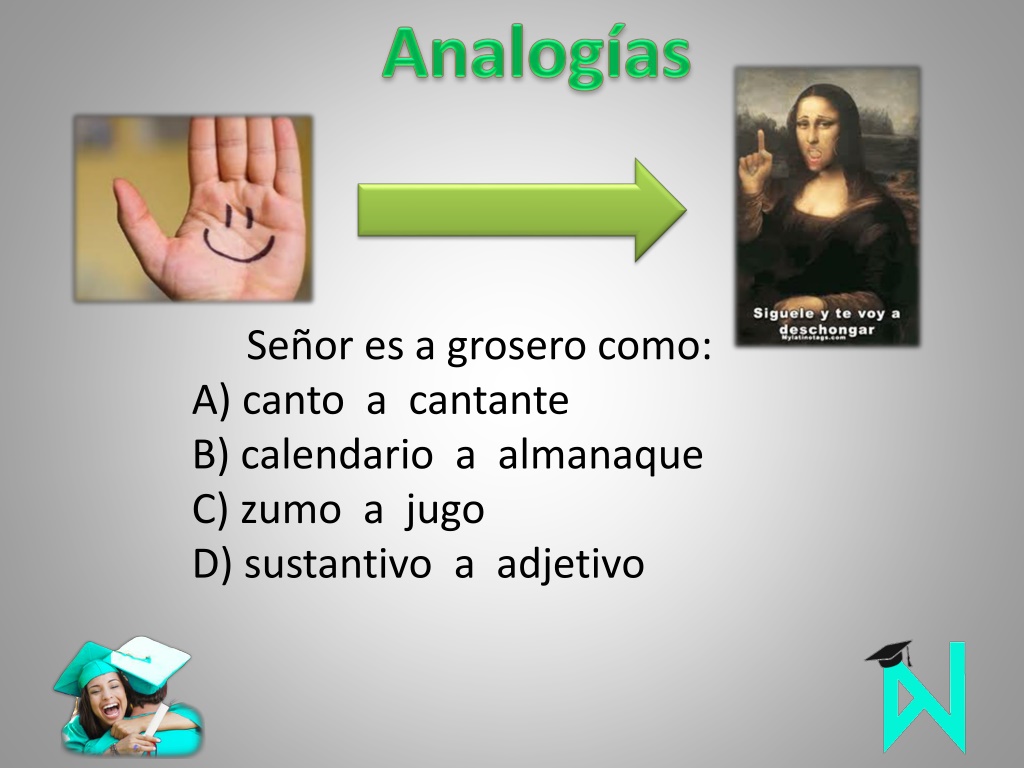 Analogías

Siguele y te voy a deschongar
Mylatinotags.com

Señor es a grosero como:
A) canto a cantante
B) calendario a almanaque
C) zumo a jugo
D) sustantivo a adjetivo